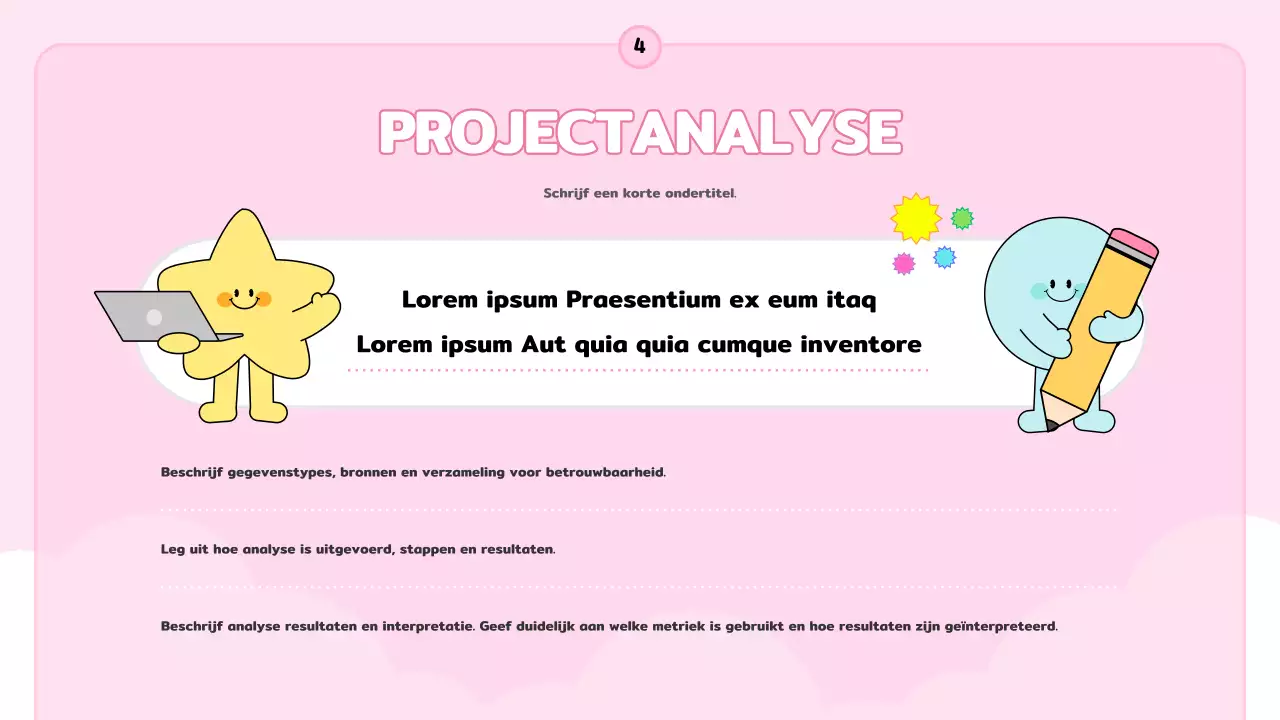 4

PROJECTANALYSE

Schrijf een korte ondertitel.

Lorem ipsum Praesentium ex eum itaq

Lorem ipsum Aut quia quia cumque inventore

Beschrijf gegevenstypes, bronnen en verzameling voor betrouwbaarheid.

Leg uit hoe analyse is uitgevoerd, stappen en resultaten.

Beschrijf analyse resultaten en interpretatie. Geef duidelijk aan welke metriek is gebruikt en hoe resultaten zijn geïnterpreteerd.